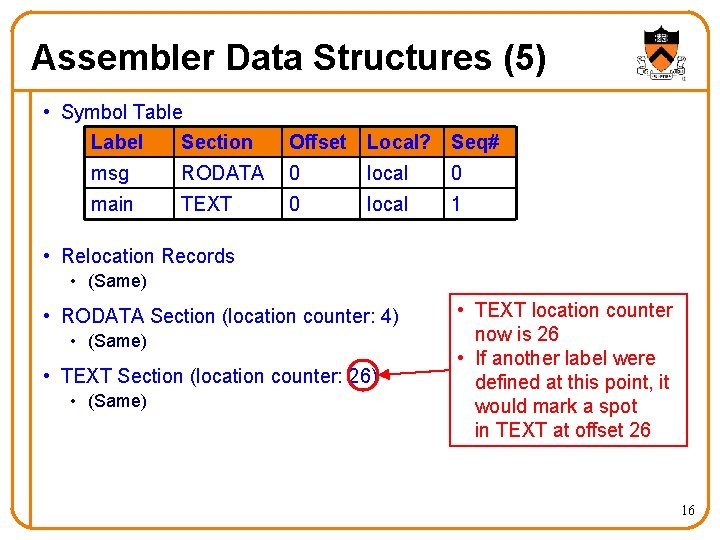 Assembler Data Structures (5)

• Symbol Table

| Label | Section | Offset | Local? | Seq# |
|---|---|---|---|---|
| msg | RODATA | 0 | local | 0 |
| main | TEXT | 0 | local | 1 |

• Relocation Records
  • (Same)

• RODATA Section (location counter: 4)
  • (Same)

• TEXT Section (location counter: 26)
  • (Same)

• TEXT location counter now is 26
• If another label were defined at this point, it would mark a spot in TEXT at offset 26

16